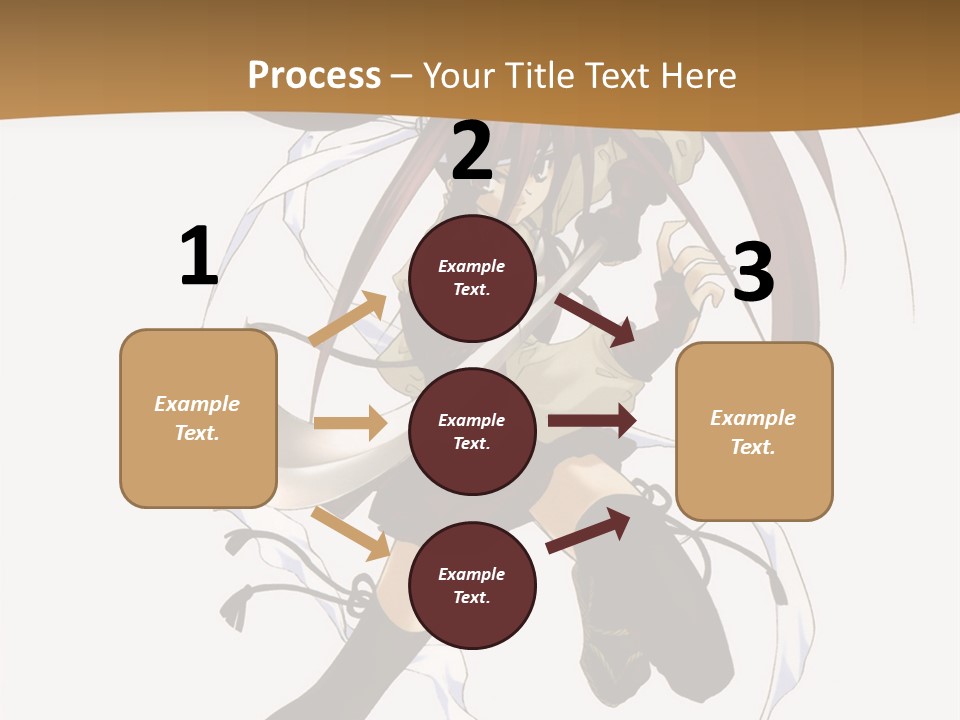 Process – Your Title Text Here

1

Example Text.

2

Example Text.

Example Text.

Example Text.

3

Example Text.